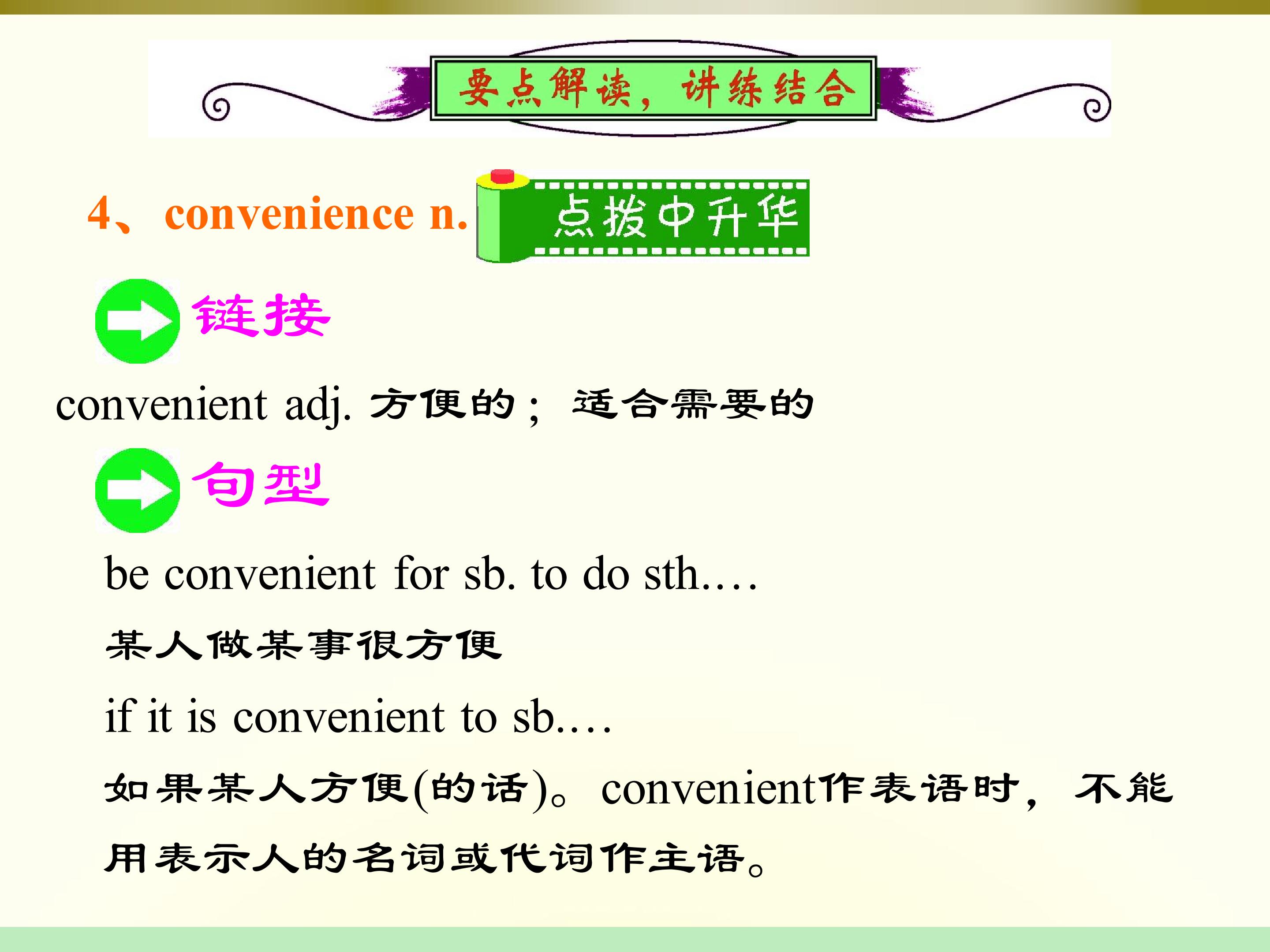 要点解读，讲练结合

4、convenience n.

点拨中升华

链接

convenient adj. 方便的；适合需要的

句型

be convenient for sb. to do sth.…

某人做某事很方便

if it is convenient to sb.…

如果某人方便(的话)。convenient作表语时，不能用表示人的名词或代词作主语。